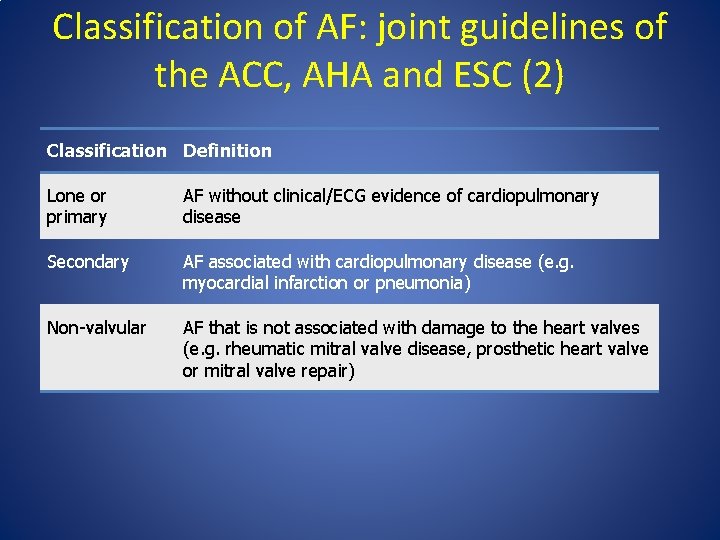 Classification of AF: joint guidelines of the ACC, AHA and ESC (2)

| Classification | Definition |
|---|---|
| Lone or primary | AF without clinical/ECG evidence of cardiopulmonary disease |
| Secondary | AF associated with cardiopulmonary disease (e.g. myocardial infarction or pneumonia) |
| Non-valvular | AF that is not associated with damage to the heart valves (e.g. rheumatic mitral valve disease, prosthetic heart valve or mitral valve repair) |